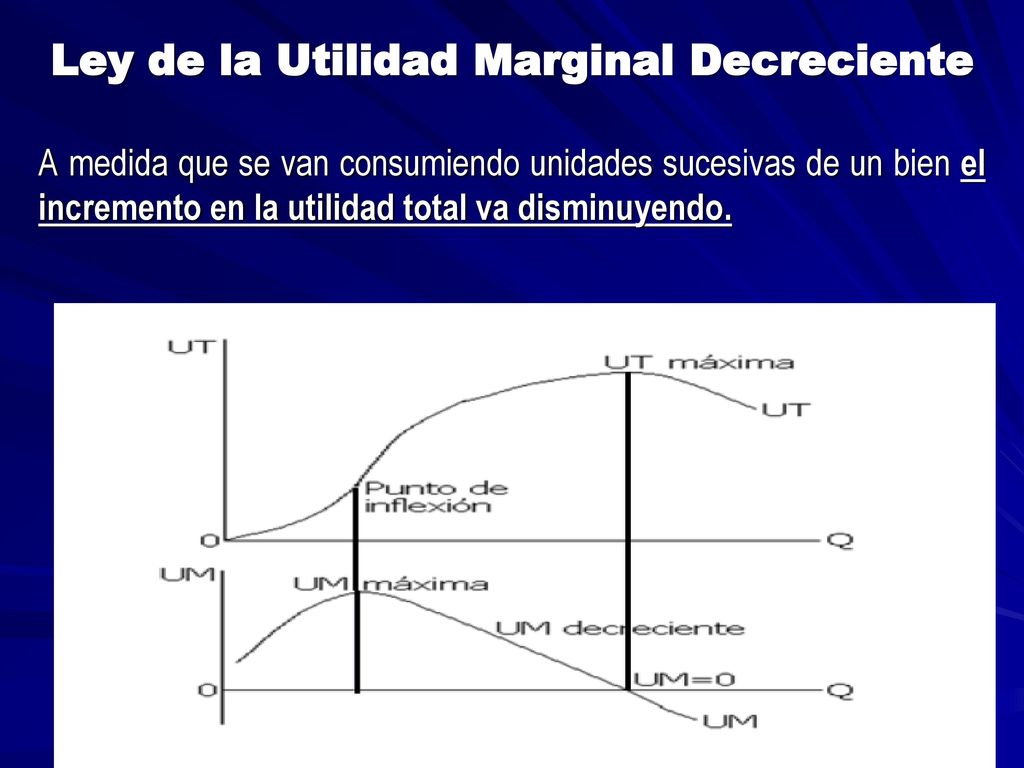 Ley de la Utilidad Marginal Decreciente

A medida que se van consumiendo unidades sucesivas de un bien el incremento en la utilidad total va disminuyendo.

UT
UT máxima
UT
Punto de inflexión
0
Q
UM
UM máxima
UM decreciente
0
UM=0
Q
UM